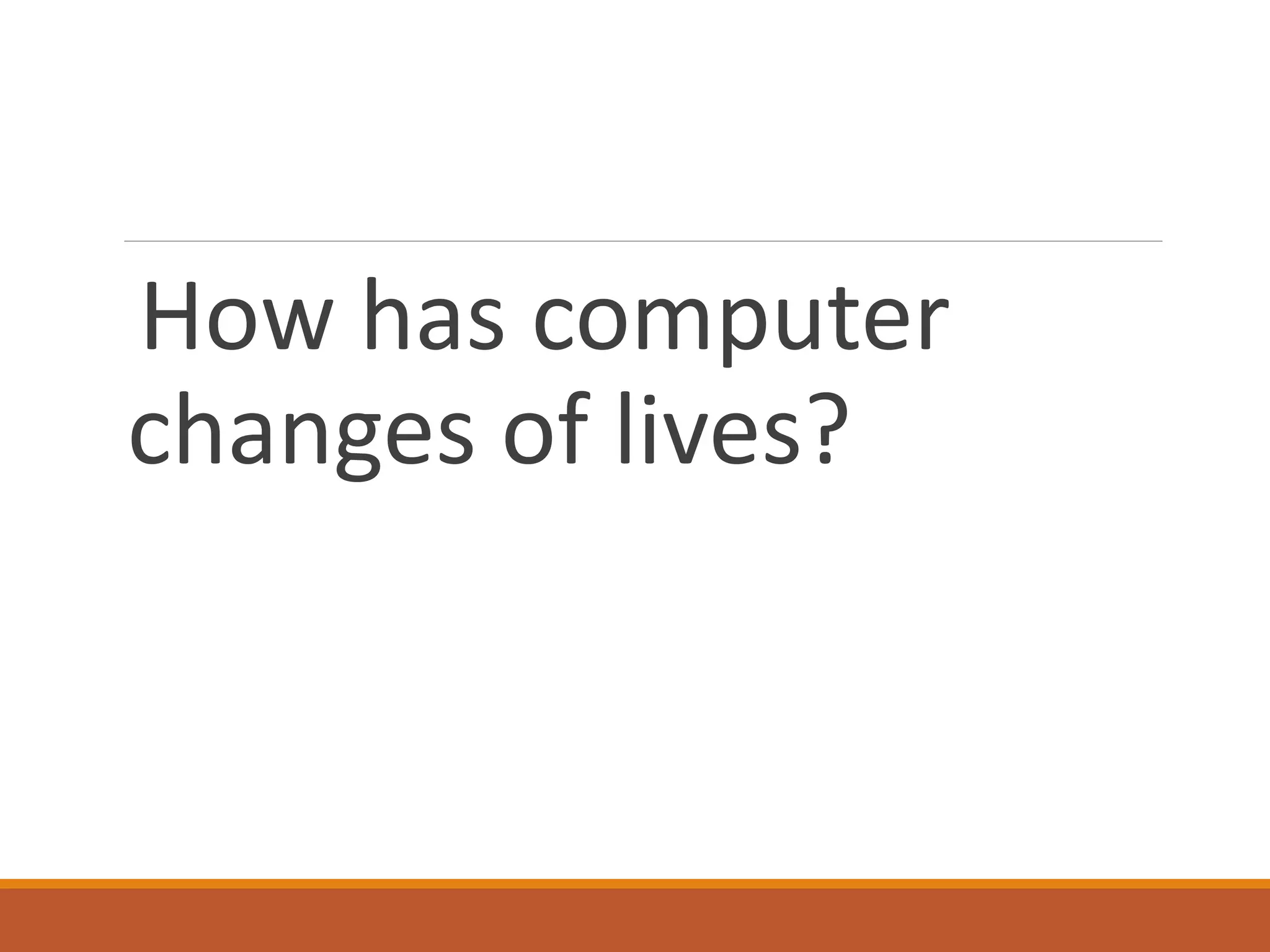 How has computer changes of lives?